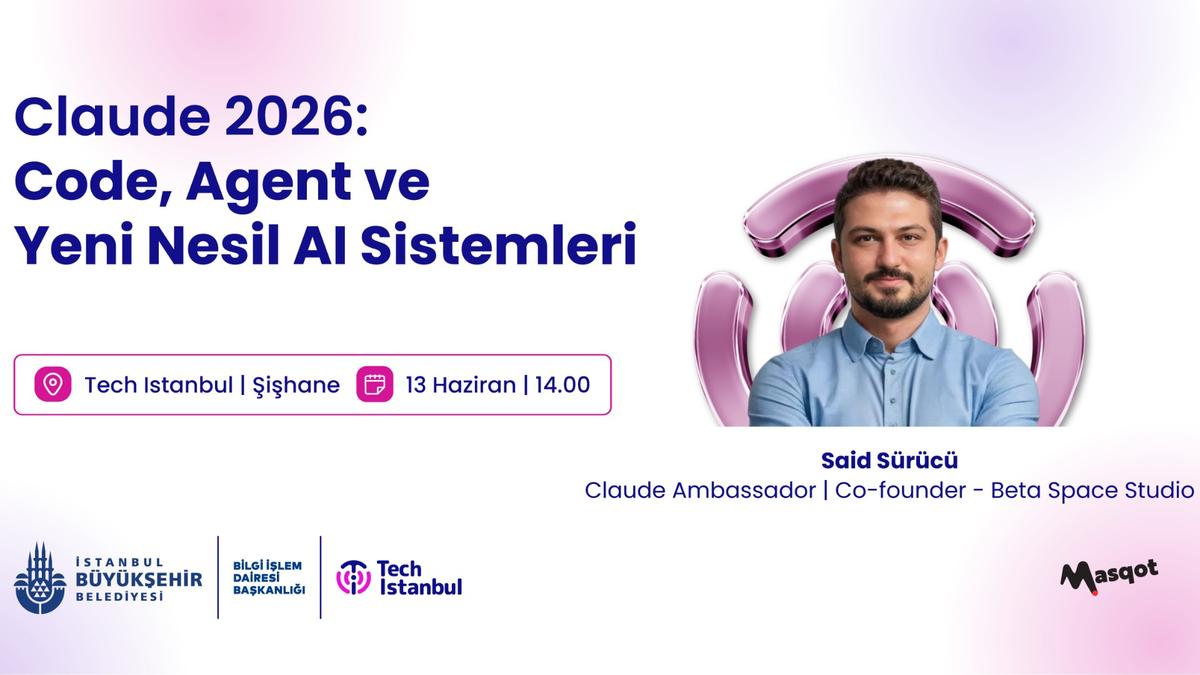 Claude 2026:
Code, Agent ve
Yeni Nesil AI Sistemleri

Tech Istanbul | Şişhane 13 Haziran | 14.00

Said Sürücü
Claude Ambassador | Co-founder - Beta Space Studio

İSTANBUL BÜYÜKŞEHİR BELEDİYESİ

BİLGİ İŞLEM DAİRESİ BAŞKANLIĞI

Tech Istanbul

Masqot